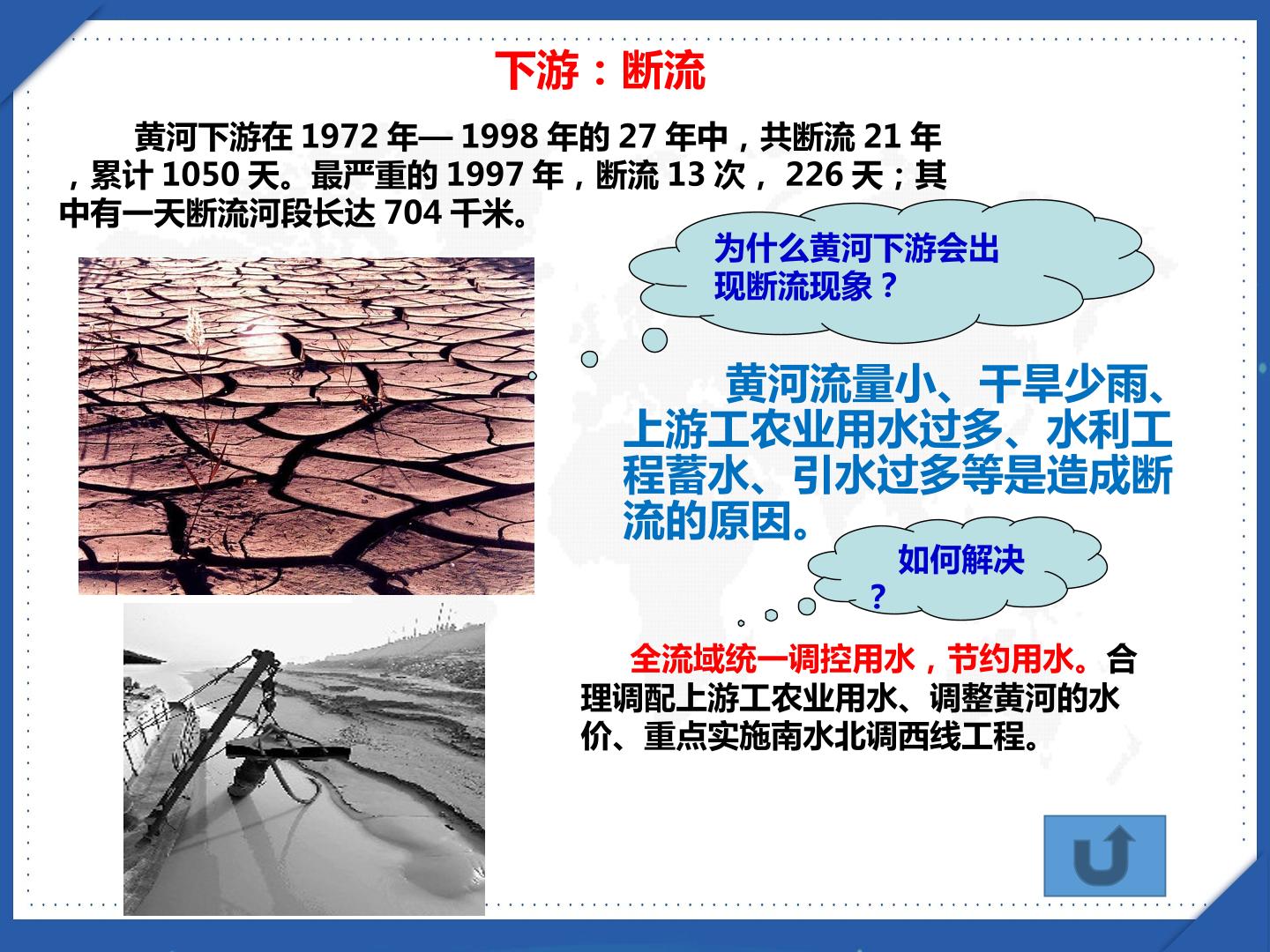 下游：断流

黄河下游在 1972 年— 1998 年的 27 年中，共断流 21 年，累计 1050 天。最严重的 1997 年，断流 13 次， 226 天；其中有一天断流河段长达 704 千米。

为什么黄河下游会出现断流现象？

黄河流量小、干旱少雨、上游工农业用水过多、水利工程蓄水、引水过多等是造成断流的原因。

如何解决？

全流域统一调控用水，节约用水。合理调配上游工农业用水、调整黄河的水价、重点实施南水北调西线工程。